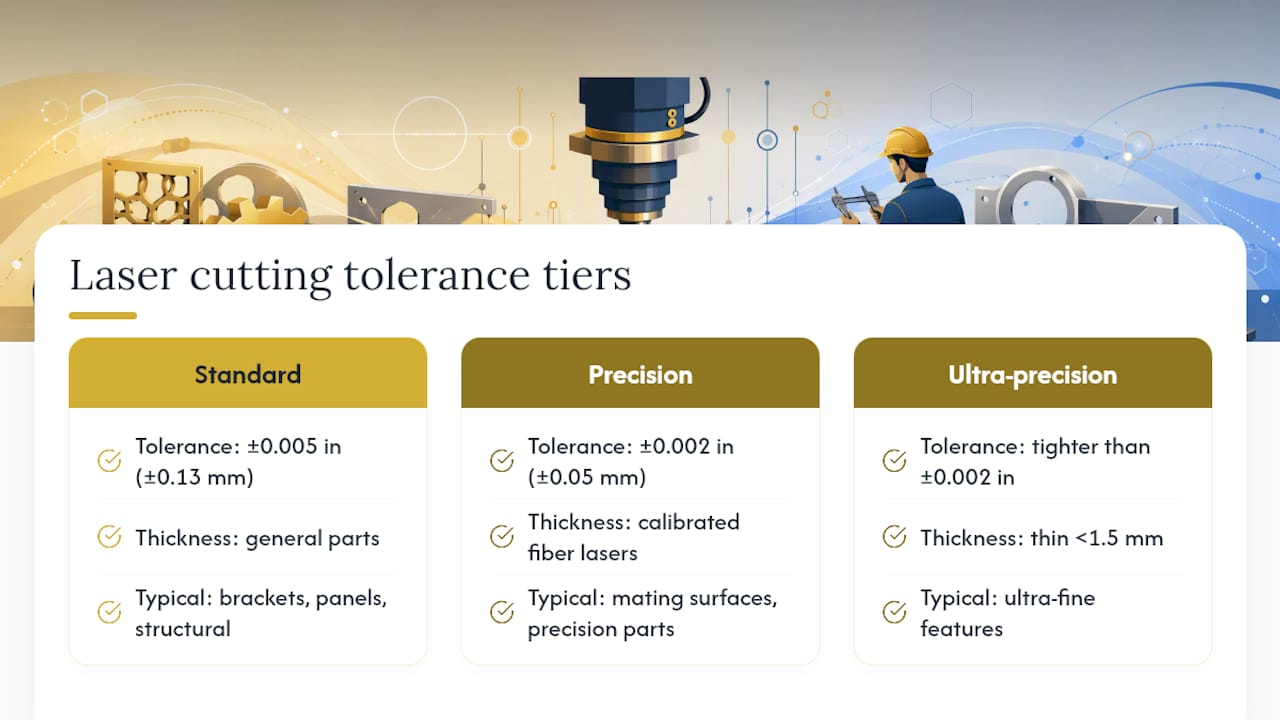 Laser cutting tolerance tiers

Standard

Tolerance: ±0.005 in (±0.13 mm)

Thickness: general parts

Typical: brackets, panels, structural

Precision

Tolerance: ±0.002 in (±0.05 mm)

Thickness: calibrated fiber lasers

Typical: mating surfaces, precision parts

Ultra-precision

Tolerance: tighter than ±0.002 in

Thickness: thin <1.5 mm

Typical: ultra-fine features